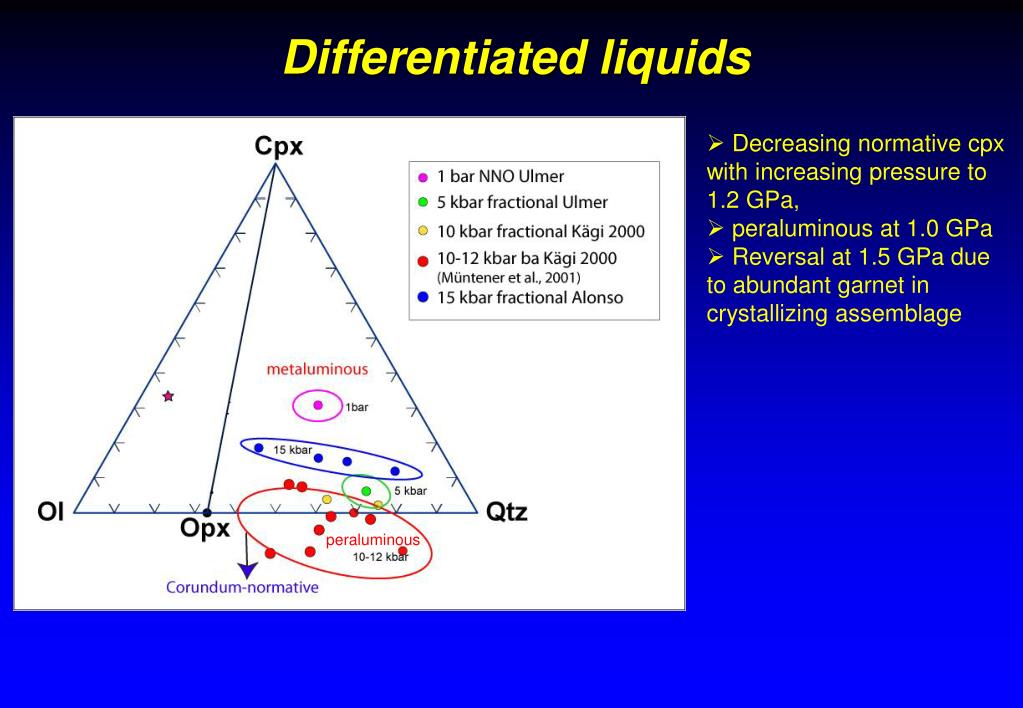 Differentiated liquids

Cpx

1 bar NNO Ulmer
5 kbar fractional Ulmer
10 kbar fractional Kägi 2000
10-12 kbar ba Kägi 2000 (Müntener et al., 2001)
15 kbar fractional Alonso

metaluminous
1bar
15 kbar
5 kbar
Ol
Opx
Qtz
peraluminous
10-12 kbar
Corundum-normative

➢ Decreasing normative cpx with increasing pressure to 1.2 GPa,
➢ peraluminous at 1.0 GPa
➢ Reversal at 1.5 GPa due to abundant garnet in crystallizing assemblage